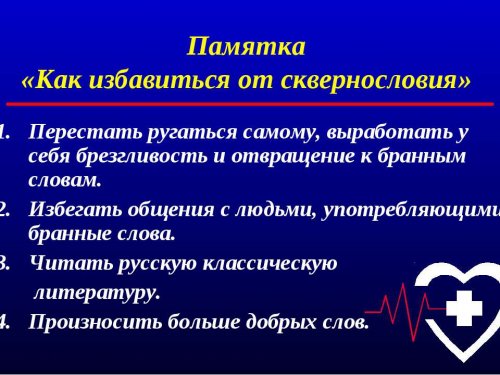 Памятка
«Как избавиться от сквернословия»

1. Перестать ругаться самому, выработать у себя брезгливость и отвращение к бранным словам.

2. Избегать общения с людьми, употребляющими бранные слова.

3. Читать русскую классическую литературу.

4. Произносить больше добрых слов.